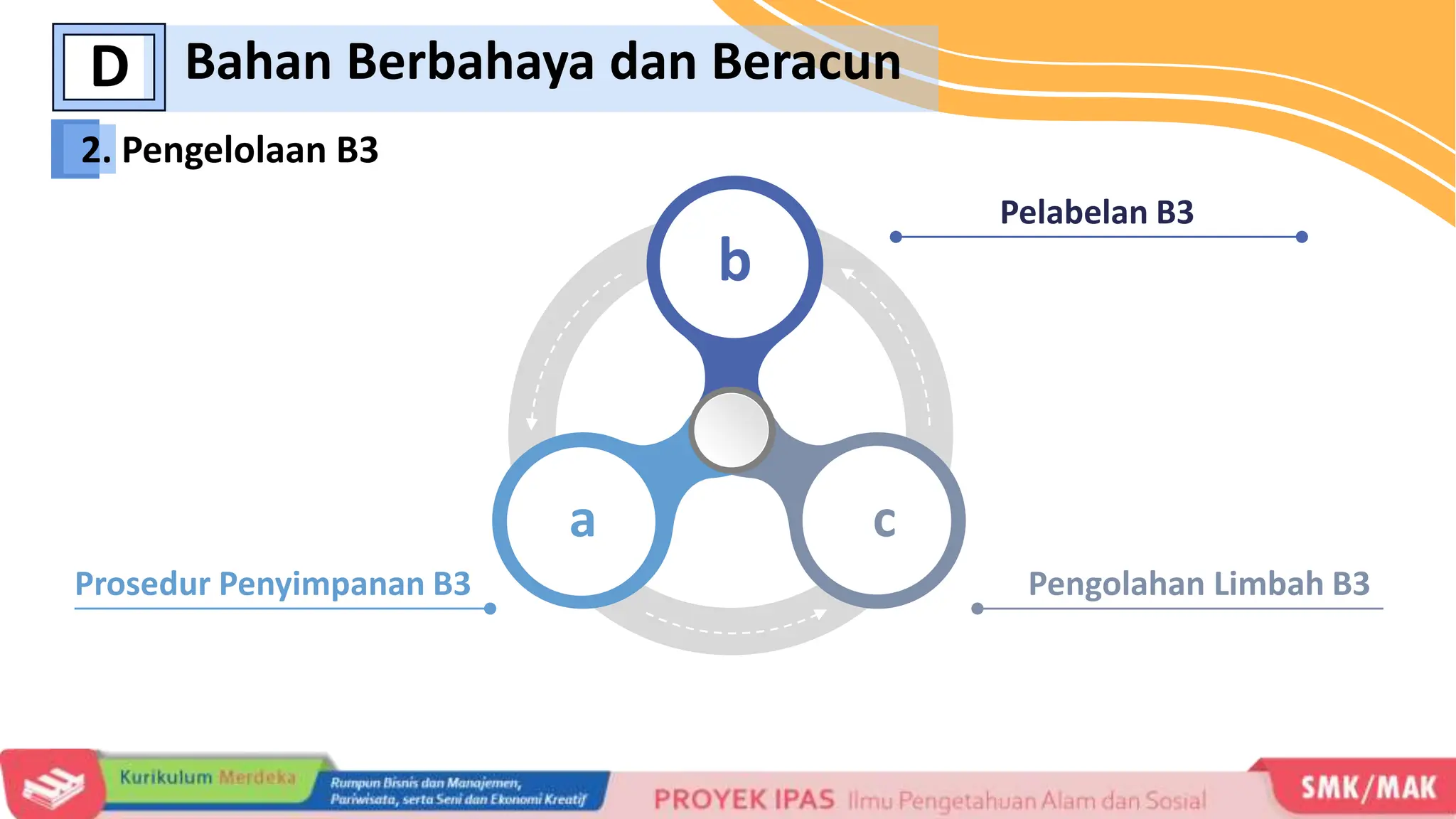 D Bahan Berbahaya dan Beracun

2. Pengelolaan B3

b

Pelabelan B3

a

c

Prosedur Penyimpanan B3

Pengolahan Limbah B3

Kurikulum Merdeka

Rumpun Bisnis dan Manajemen, Pariwisata, serta Seni dan Ekonomi Kreatif

PROYEK IPAS Ilmu Pengetahuan Alam dan Sosial

SMK/MAK